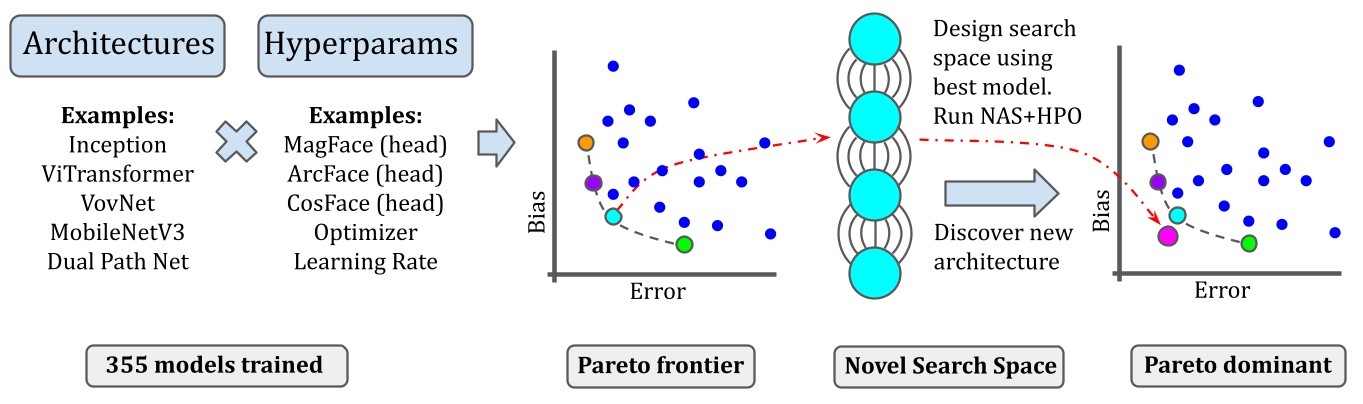 Architectures

Hyperparams

Examples:
Inception
ViTransformer
VovNet
MobileNetV3
Dual Path Net

Examples:
MagFace (head)
ArcFace (head)
CosFace (head)
Optimizer
Learning Rate

Bias

Error

Design search space using best model. Run NAS+HPO

Discover new architecture

Bias

Error

355 models trained

Pareto frontier

Novel Search Space

Pareto dominant